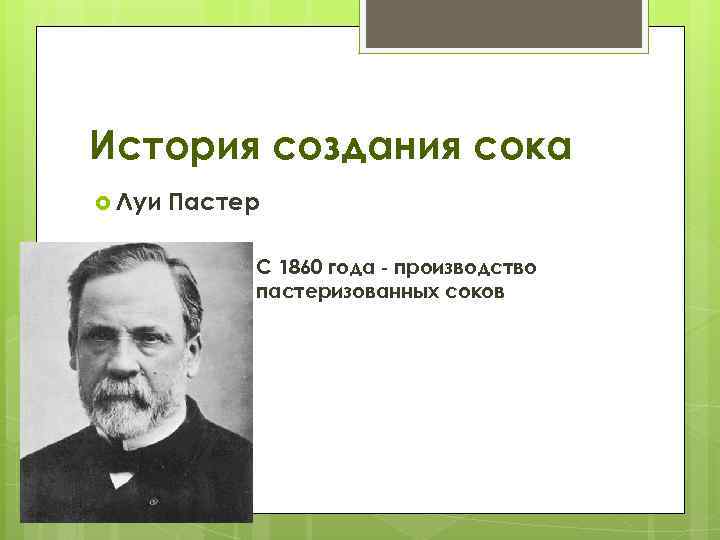 История создания сока

Луи Пастер

С 1860 года - производство пастеризованных соков